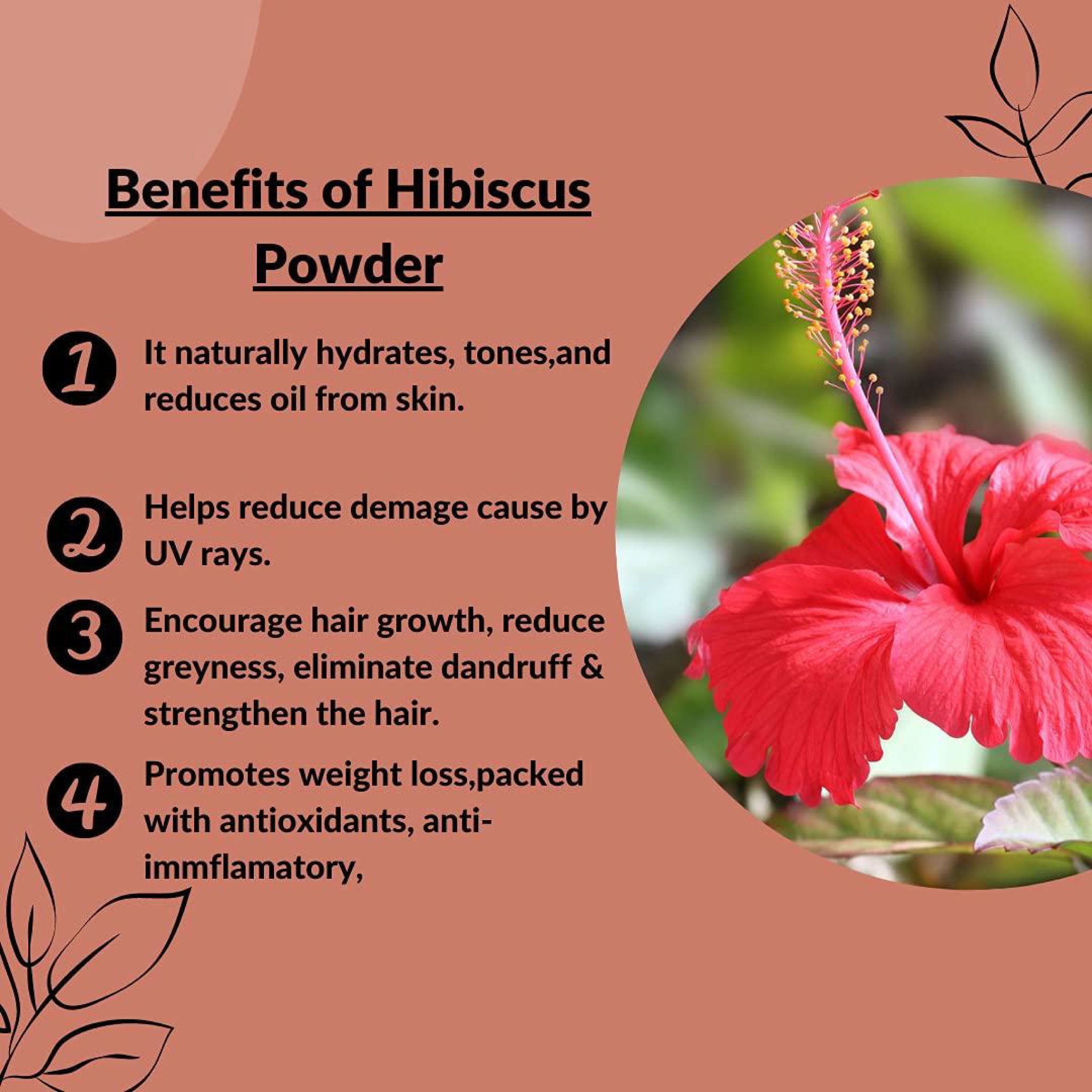 Benefits of Hibiscus Powder

1 It naturally hydrates, tones,and reduces oil from skin.

2 Helps reduce demage cause by UV rays.

3 Encourage hair growth, reduce greyness, eliminate dandruff & strengthen the hair.

4 Promotes weight loss,packed with antioxidants, anti-immflamatory,